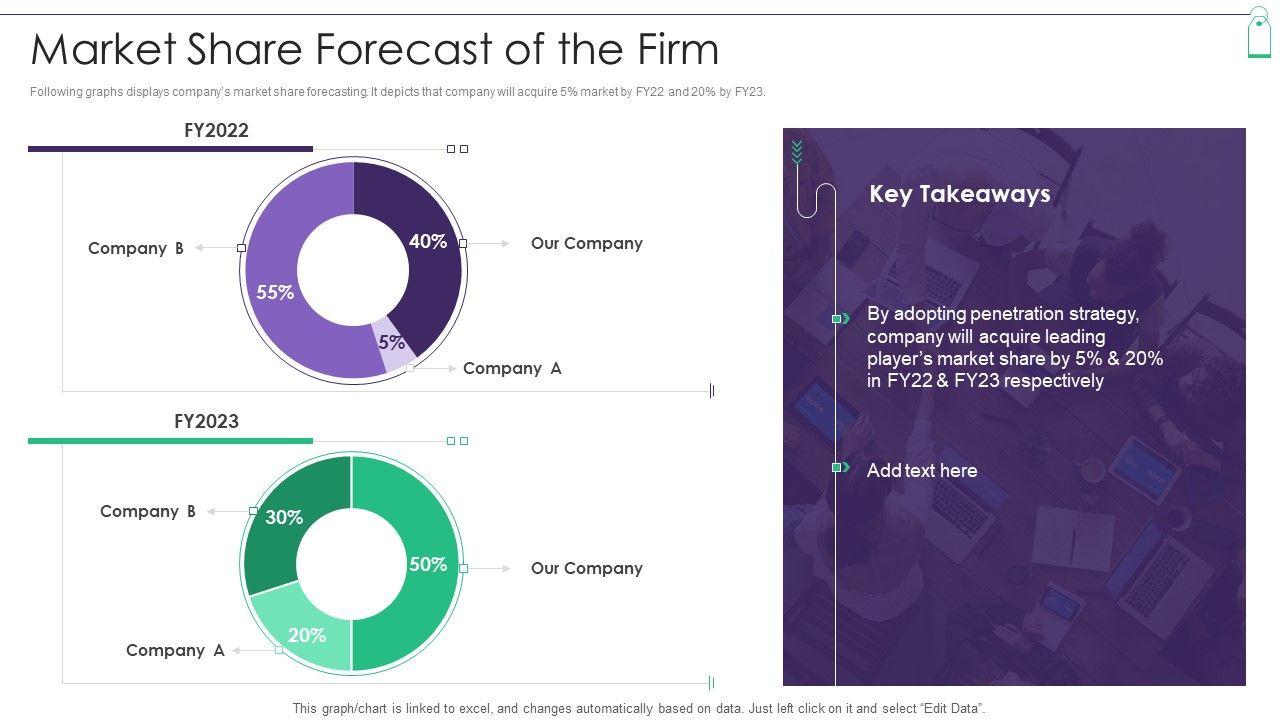 Market Share Forecast of the Firm

Following graphs displays company's market share forecasting. It depicts that company will acquire 5% market by FY22 and 20% by FY23.

FY2022

Company B

55%

40%

Our Company

5%

Company A

FY2023

Company B

30%

50%

Our Company

20%

Company A

Key Takeaways

By adopting penetration strategy, company will acquire leading player's market share by 5% & 20% in FY22 & FY23 respectively

Add text here

This graph/chart is linked to excel, and changes automatically based on data. Just left click on it and select "Edit Data".